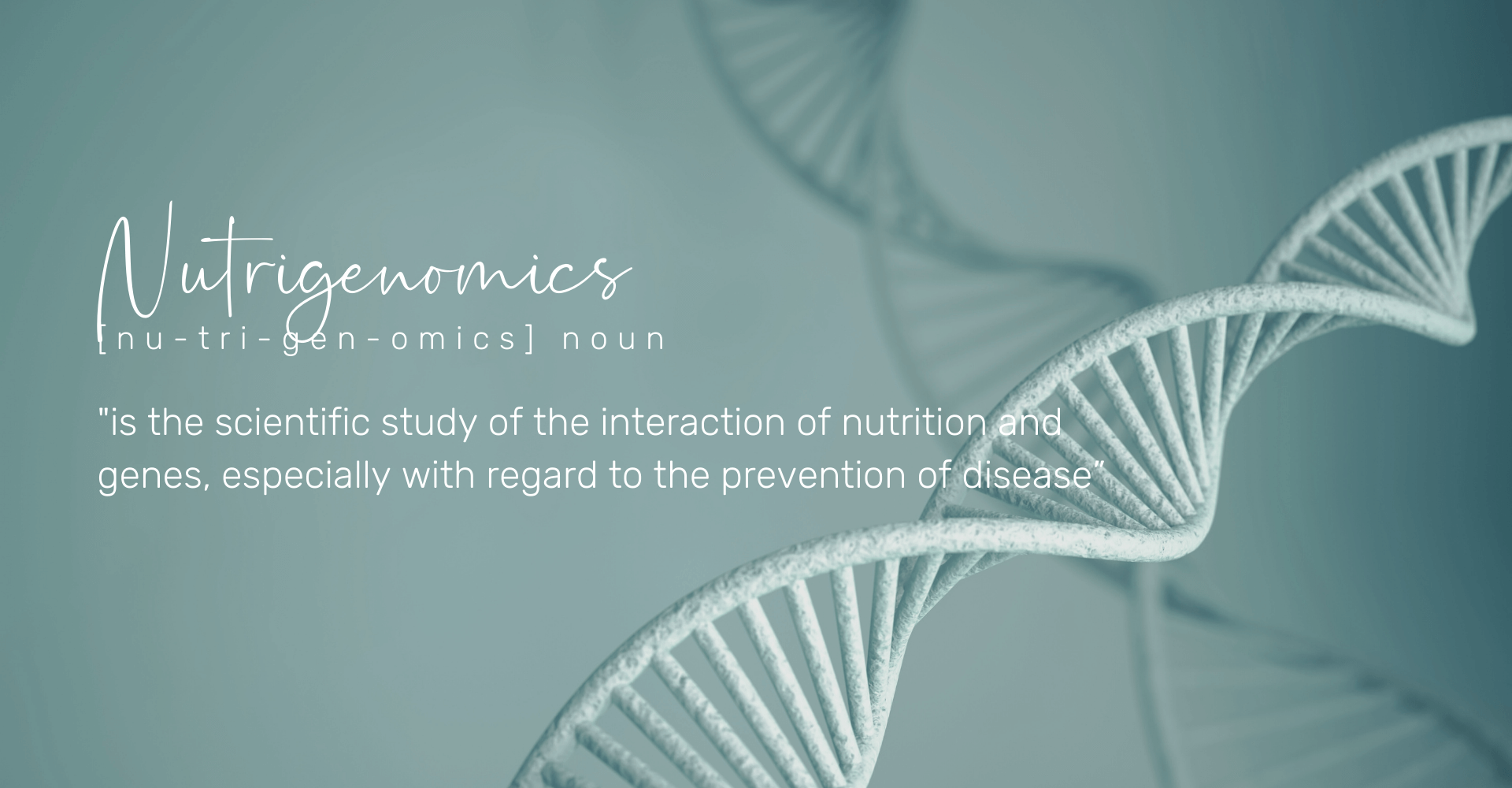 Nutrigenomics
[nu-tri-gen-omics] noun

"is the scientific study of the interaction of nutrition and genes, especially with regard to the prevention of disease"